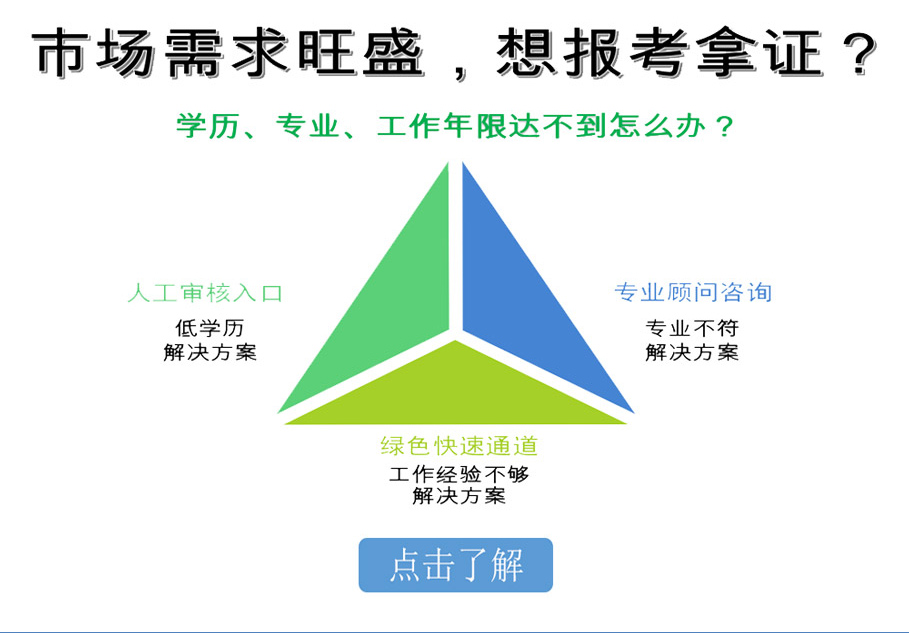 市场需求旺盛，想报考拿证？

学历、专业、工作年限达不到怎么办？

人工审核入口
低学历
解决方案

专业顾问咨询
专业不符
解决方案

绿色快速通道
工作经验不够
解决方案

点击了解